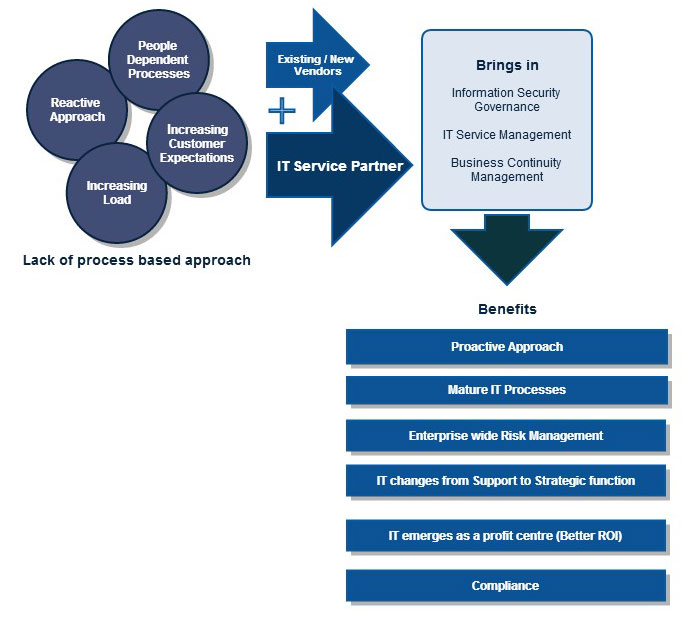 People Dependent Processes

Reactive Approach

Increasing Customer Expectations

Increasing Load

Lack of process based approach

Existing / New Vendors

+

IT Service Partner

Brings in

Information Security Governance

IT Service Management

Business Continuity Management

Benefits

Proactive Approach

Mature IT Processes

Enterprise wide Risk Management

IT changes from Support to Strategic function

IT emerges as a profit centre (Better ROI)

Compliance